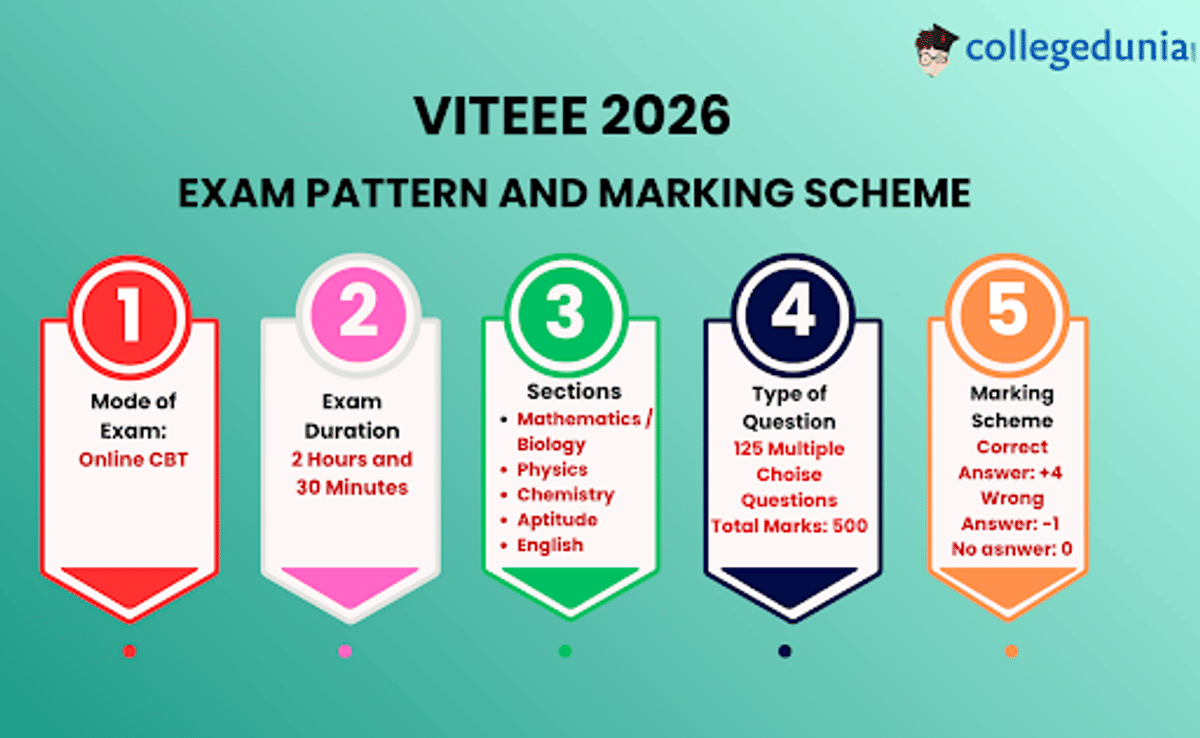 collegedunia

VITEEE 2026

EXAM PATTERN AND MARKING SCHEME

1

Mode of Exam:
Online CBT

2

Exam Duration
2 Hours and 30 Minutes

3

Sections
• Mathematics / Biology
• Physics
• Chemistry
• Aptitude
• English

4

Type of Question
125 Multiple Choise Questions
Total Marks: 500

5

Marking Scheme
Correct Answer: +4
Wrong Answer: -1
No asnwer: 0